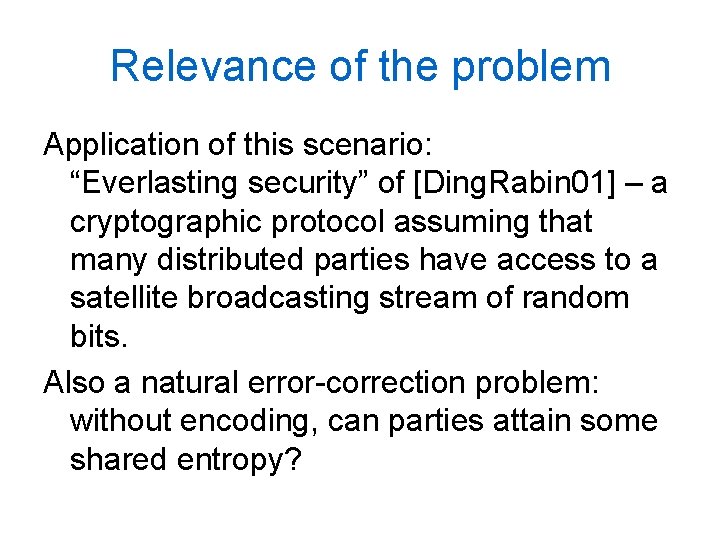 Relevance of the problem

Application of this scenario:
“Everlasting security” of [DingRabin01] – a cryptographic protocol assuming that many distributed parties have access to a satellite broadcasting stream of random bits.

Also a natural error-correction problem: without encoding, can parties attain some shared entropy?